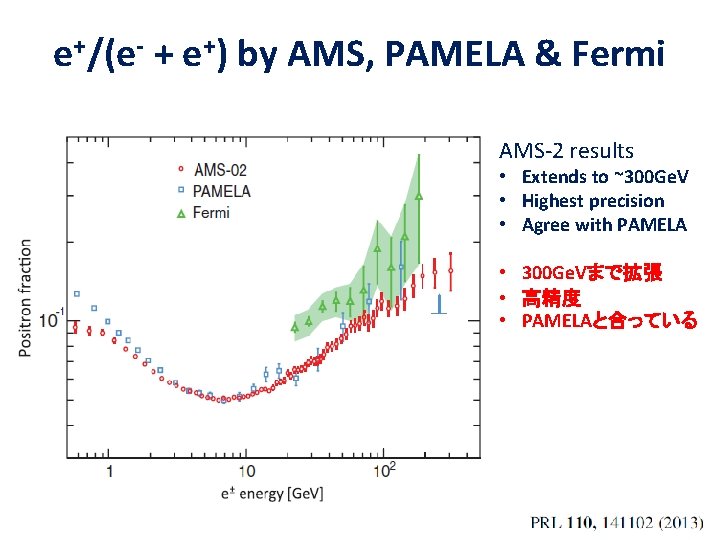 $e^+/(e^- + e^+)$ by AMS, PAMELA & Fermi

AMS-02
PAMELA
Fermi

Positron fraction

$10^{-1}$

1
10
$10^2$

$e^{\pm}$ energy [GeV]

AMS-2 results
• Extends to ~300GeV
• Highest precision
• Agree with PAMELA

• 300GeVまで拡張
• 高精度
• PAMELAと合っている

PRL 110, 141102 (2013)